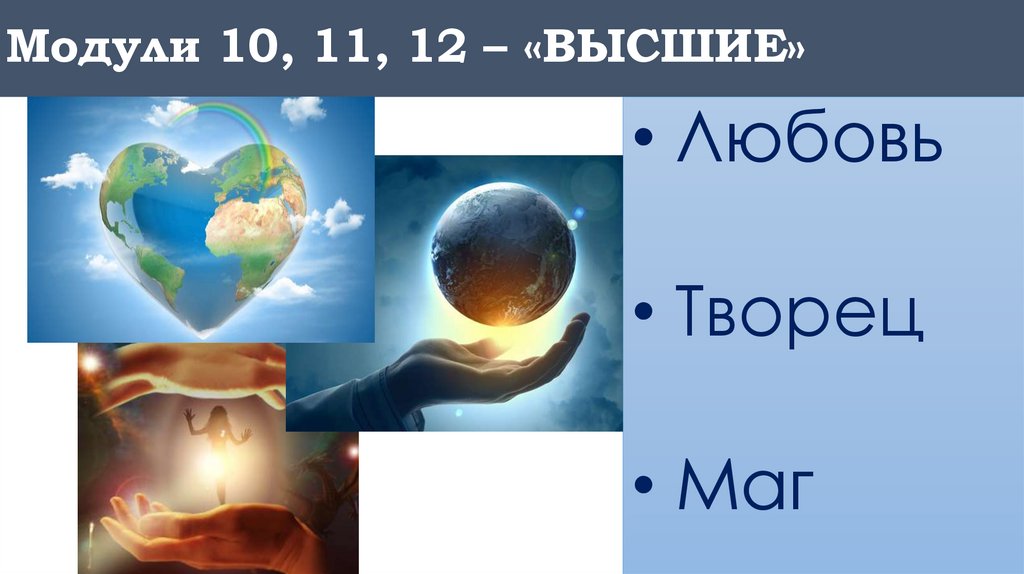 Модули 10, 11, 12 – «ВЫСШИЕ»

• Любовь

• Творец

• Маг